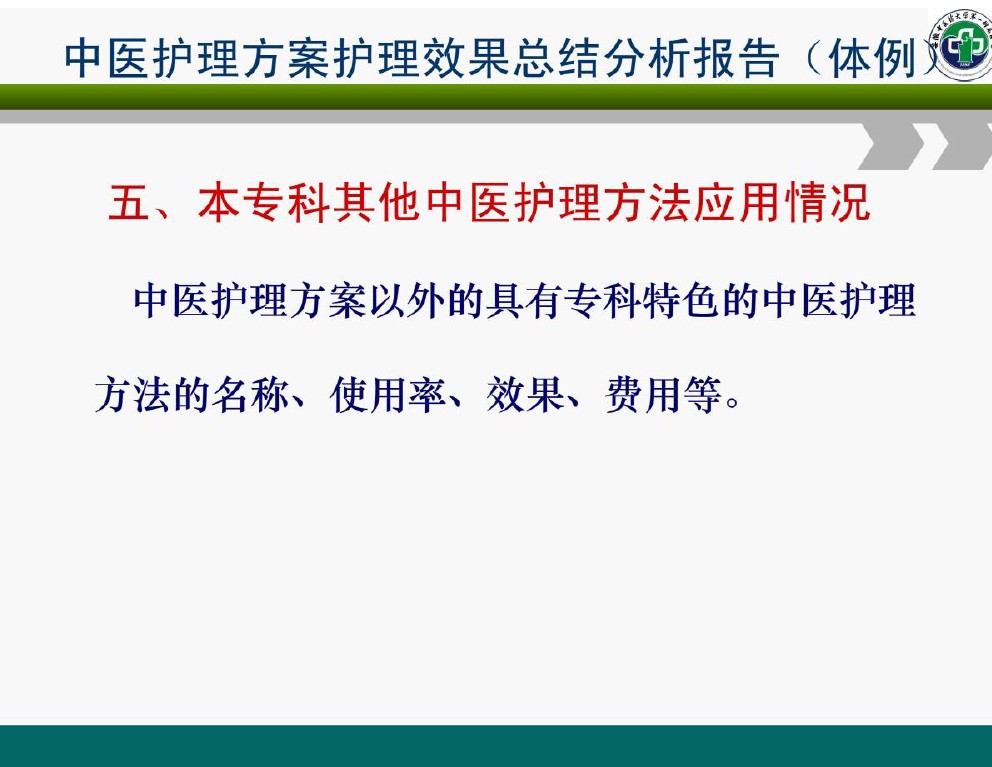 中医护理方案护理效果总结分析报告（体例）

五、本专科其他中医护理方法应用情况

中医护理方案以外的具有专科特色的中医护理方法的名称、使用率、效果、费用等。